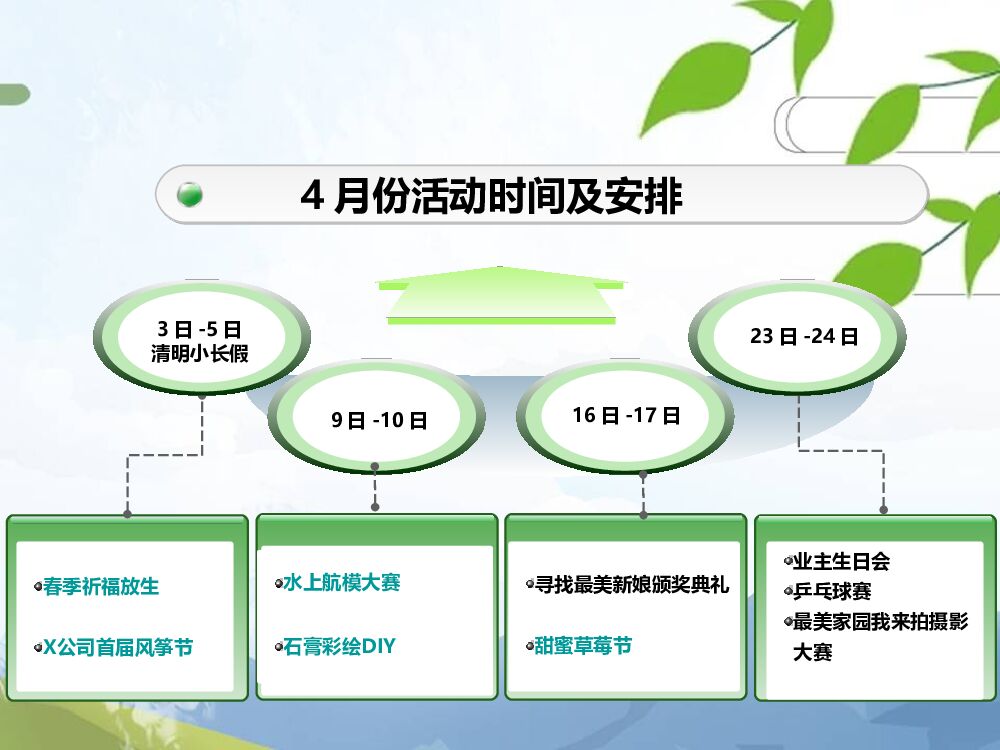 4 月份活动时间及安排

3 日 -5 日
清明小长假

9 日 -10 日

16 日 -17 日

23 日 -24 日

春季祈福放生

X公司首届风筝节

水上航模大赛

石膏彩绘DIY

寻找最美新娘颁奖典礼

甜蜜草莓节

业主生日会
乒乓球赛
最美家园我来拍摄影大赛